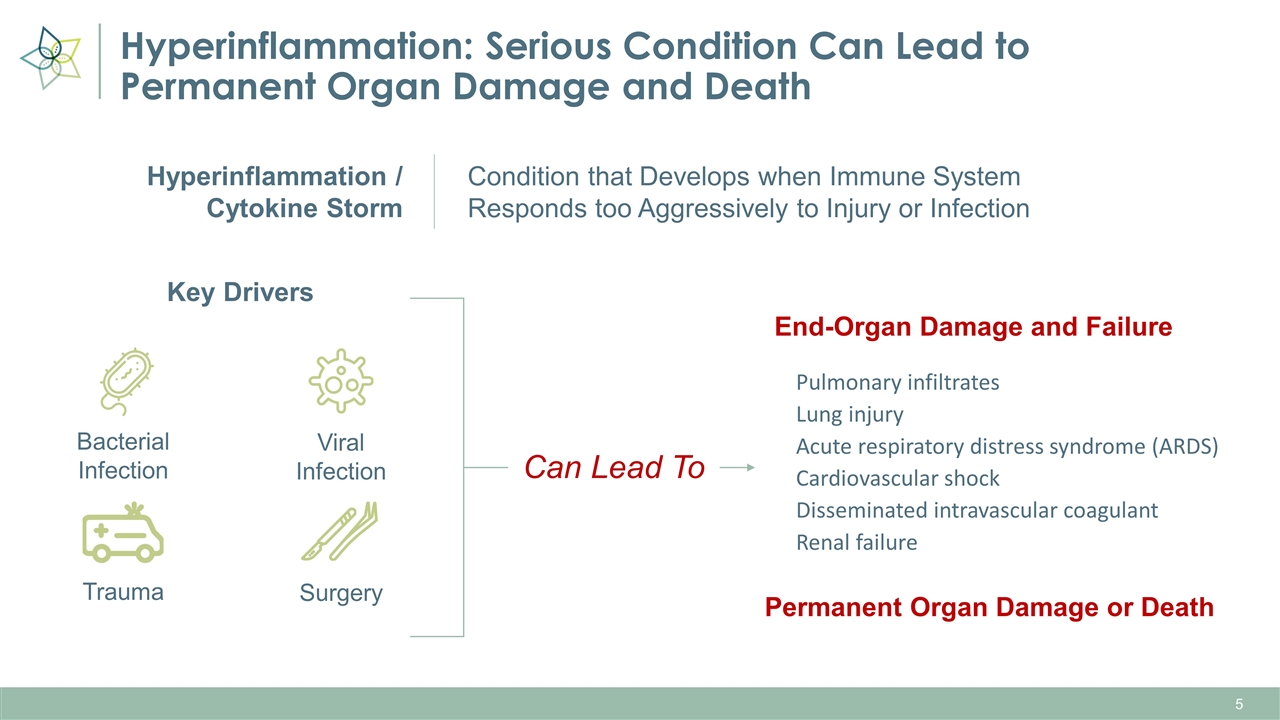 Hyperinflammation: Serious Condition Can Lead to Permanent Organ Damage and Death

Hyperinflammation / Cytokine Storm

Condition that Develops when Immune System Responds too Aggressively to Injury or Infection

Key Drivers

Bacterial Infection

Viral Infection

Trauma

Surgery

Can Lead To

End-Organ Damage and Failure

Pulmonary infiltrates
Lung injury
Acute respiratory distress syndrome (ARDS)
Cardiovascular shock
Disseminated intravascular coagulant
Renal failure

Permanent Organ Damage or Death

5